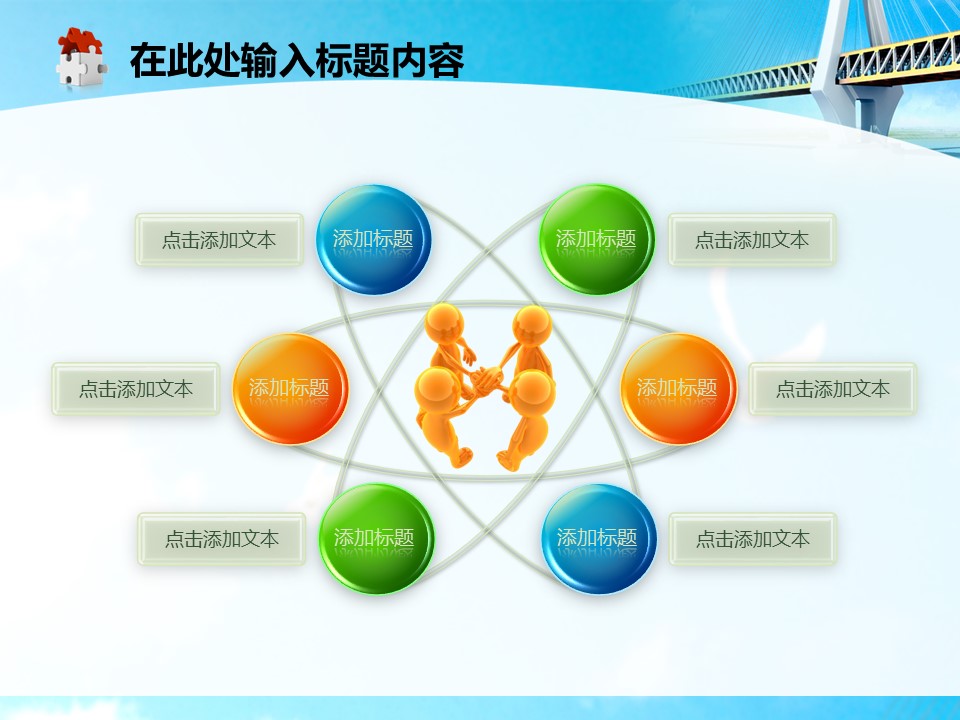 在此处输入标题内容

点击添加文本

添加标题

添加标题

点击添加文本

点击添加文本

添加标题

添加标题

点击添加文本

点击添加文本

添加标题

添加标题

点击添加文本